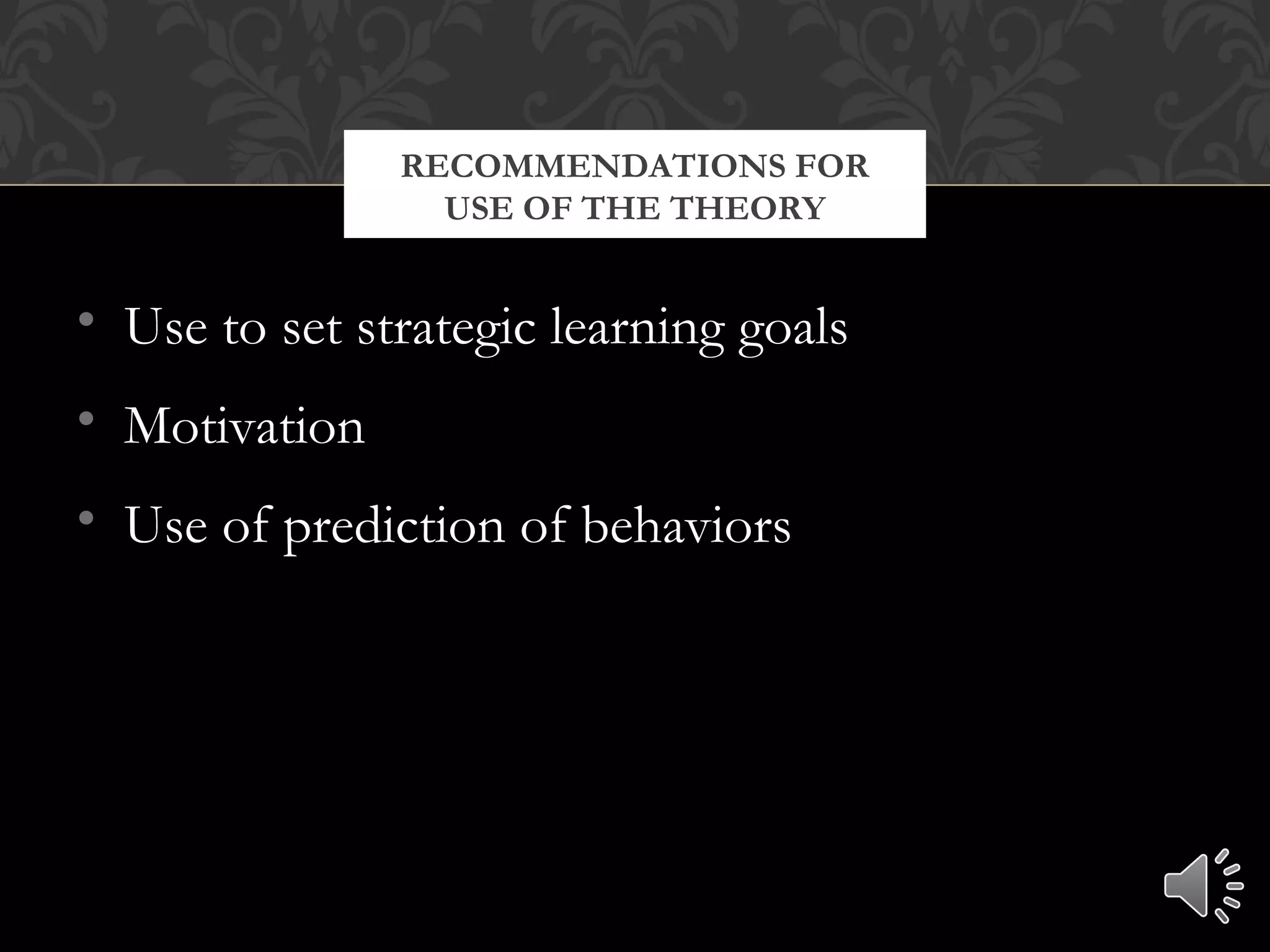 RECOMMENDATIONS FOR USE OF THE THEORY

• Use to set strategic learning goals
• Motivation
• Use of prediction of behaviors